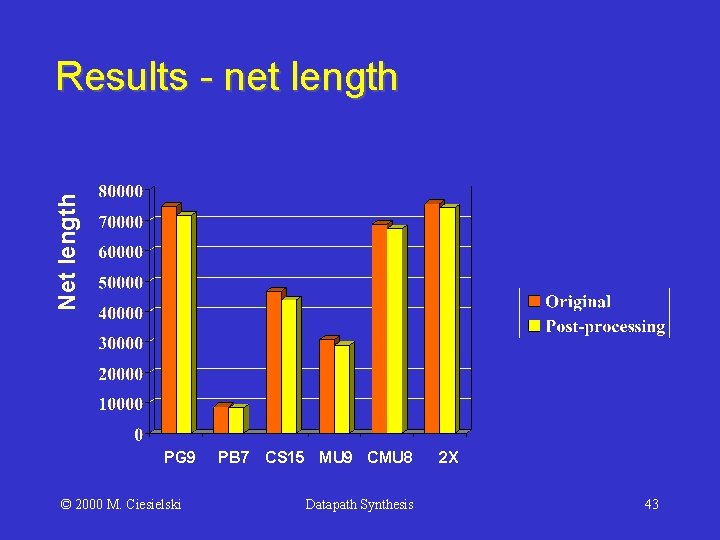 Results - net length

Net length

80000
70000
60000
50000
40000
30000
20000
10000
0

PG9 PB7 CS15 MU9 CMU8 2X

Original
Post-processing

© 2000 M. Ciesielski Datapath Synthesis 43